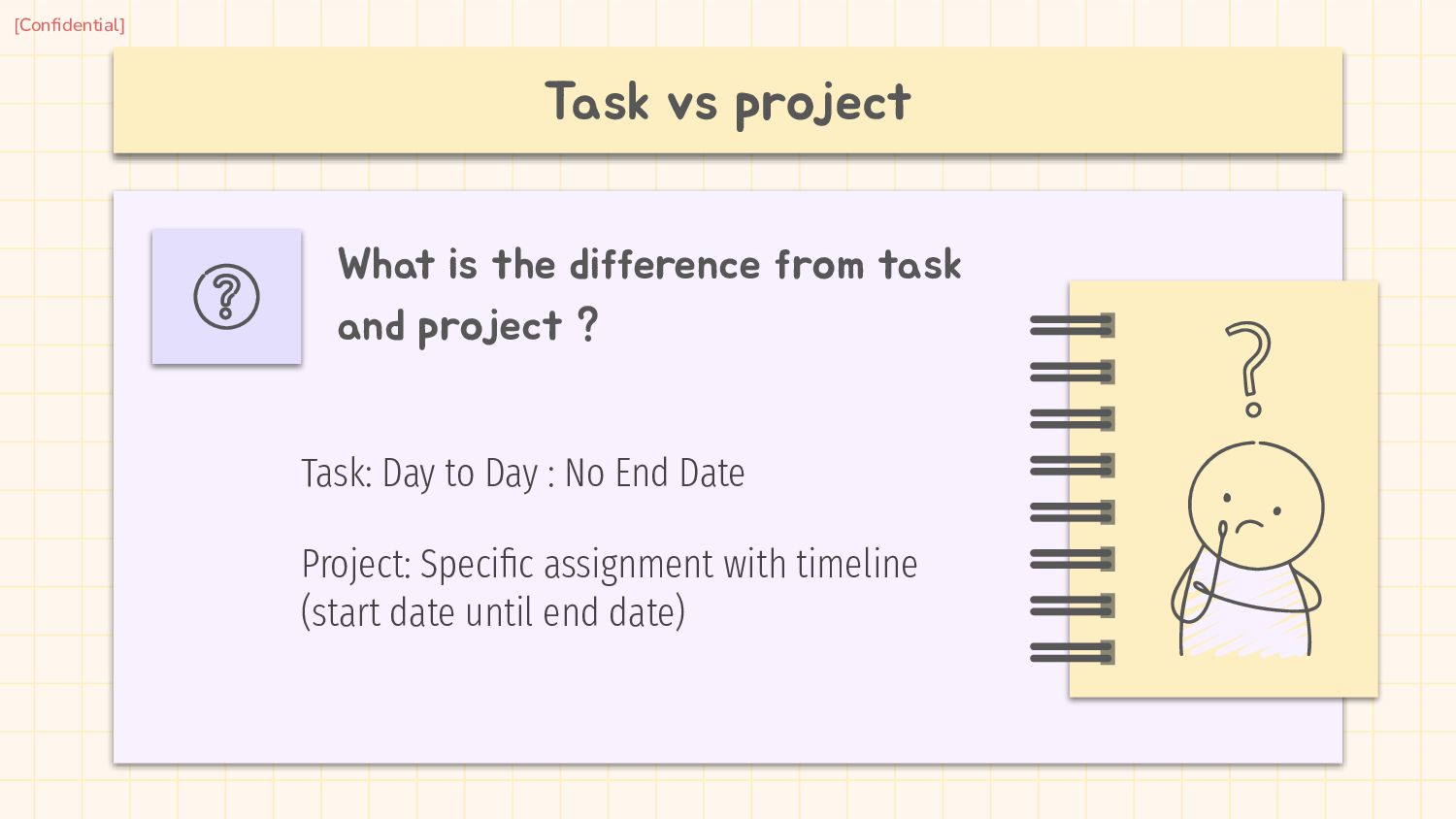 [Confidential]

Task vs project

What is the difference from task and project ?

Task: Day to Day : No End Date

Project: Specific assignment with timeline (start date until end date)